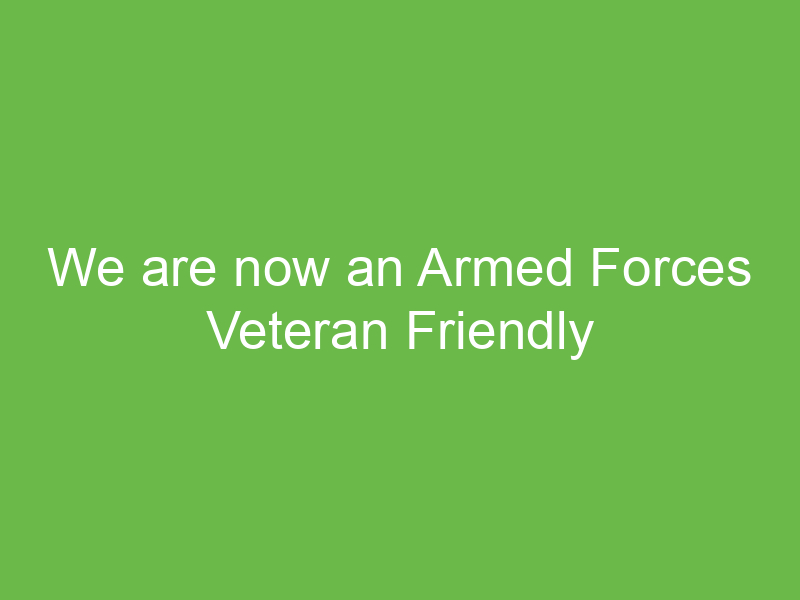 We are now an Armed Forces Veteran Friendly